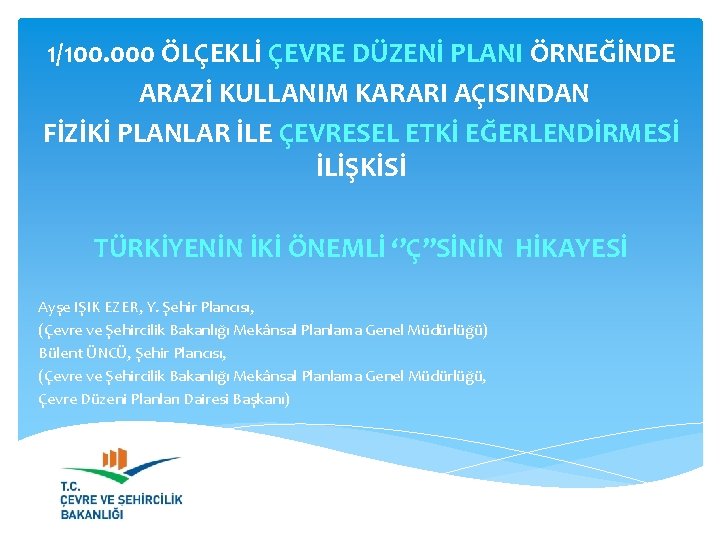 1/100.000 ÖLÇEKLİ ÇEVRE DÜZENİ PLANI ÖRNEĞİNDE ARAZİ KULLANIM KARARI AÇISINDAN FİZİKİ PLANLAR İLE ÇEVRESEL ETKİ EĞERLENDİRMESİ İLİŞKİSİ

TÜRKİYENİN İKİ ÖNEMLİ ‘’Ç’’SİNİN HİKAYESİ

Ayşe IŞIK EZER, Y. Şehir Plancısı,
(Çevre ve Şehircilik Bakanlığı Mekânsal Planlama Genel Müdürlüğü)
Bülent ÜNCÜ, Şehir Plancısı,
(Çevre ve Şehircilik Bakanlığı Mekânsal Planlama Genel Müdürlüğü,
Çevre Düzeni Planları Dairesi Başkanı)

T.C.
ÇEVRE VE ŞEHİRCİLİK
BAKANLIĞI